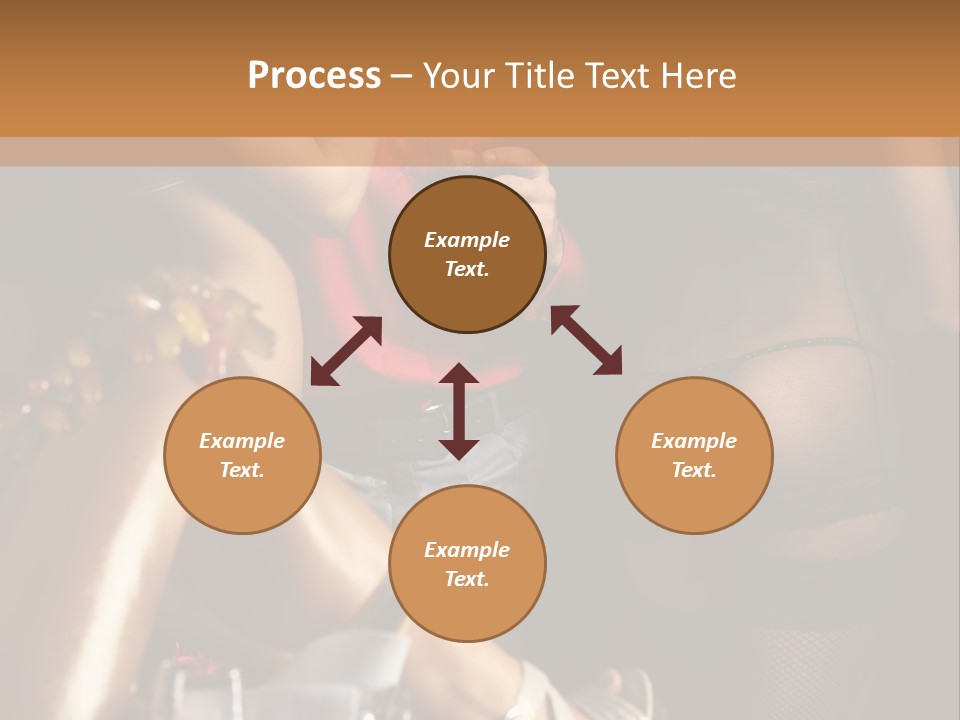 Process – Your Title Text Here

Example Text.

Example Text.

Example Text.

Example Text.